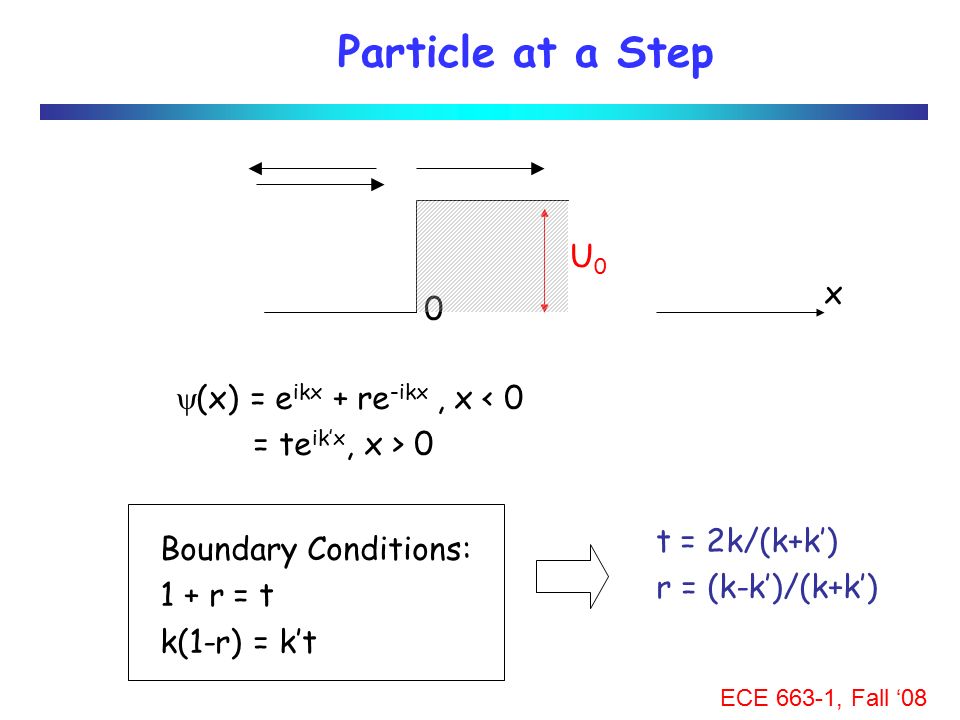 Particle at a Step

$U_0$

0

x

$\psi(x) = e^{ikx} + re^{-ikx}$ , x < 0
$= te^{ik'x}$, x > 0

Boundary Conditions:
1 + r = t
k(1-r) = k't

t = 2k/(k+k')
r = (k-k')/(k+k')

ECE 663-1, Fall '08